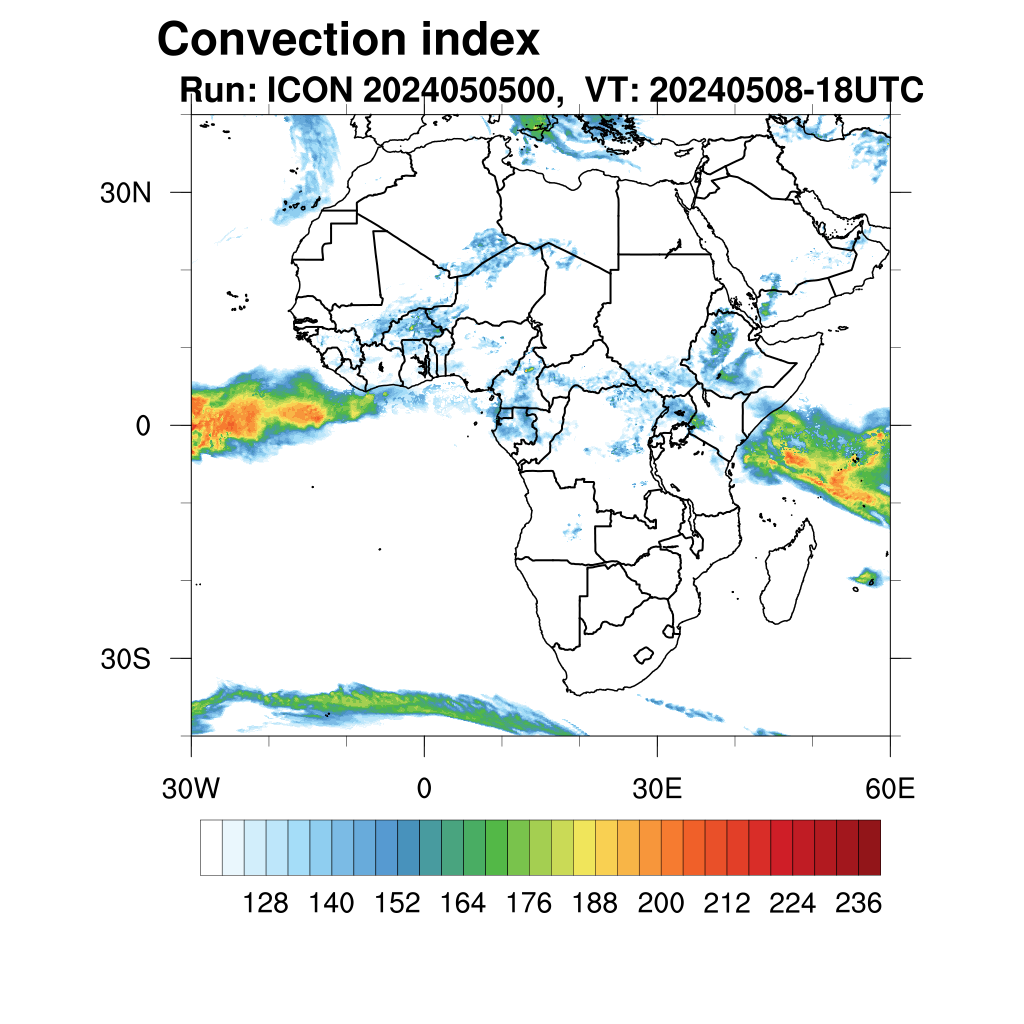 Convection index
Run: ICON 2024050500,  VT: 20240508-18UTC

30N
0
30S

30W
0
30E
60E

128 140 152 164 176 188 200 212 224 236